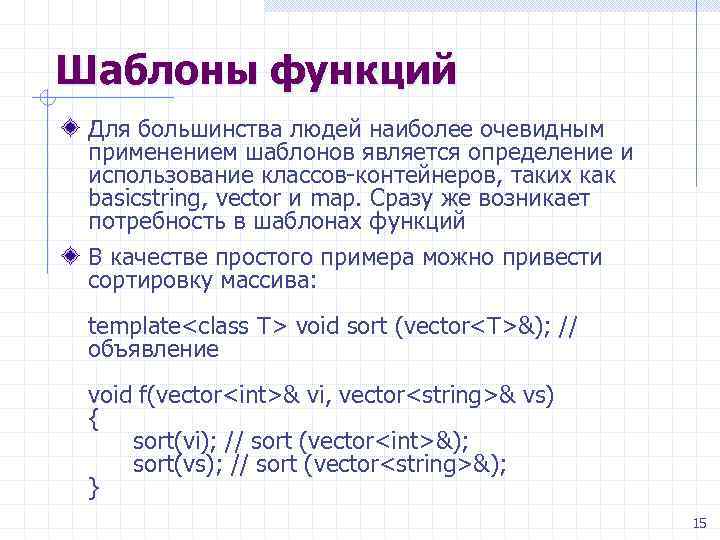 Шаблоны функций

Для большинства людей наиболее очевидным применением шаблонов является определение и использование классов-контейнеров, таких как basicstring, vector и map. Сразу же возникает потребность в шаблонах функций

В качестве простого примера можно привести сортировку массива:

template<class T> void sort (vector<T>&); // объявление

void f(vector<int>& vi, vector<string>& vs)
{
sort(vi); // sort (vector<int>&);
sort(vs); // sort (vector<string>&);
}

15